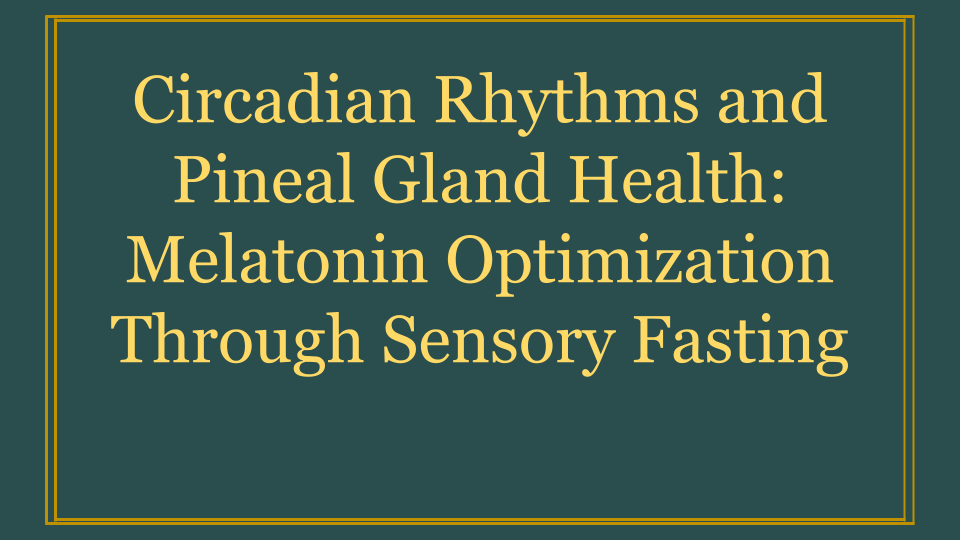 Circadian Rhythms and Pineal Gland Health: Melatonin Optimization Through Sensory Fasting